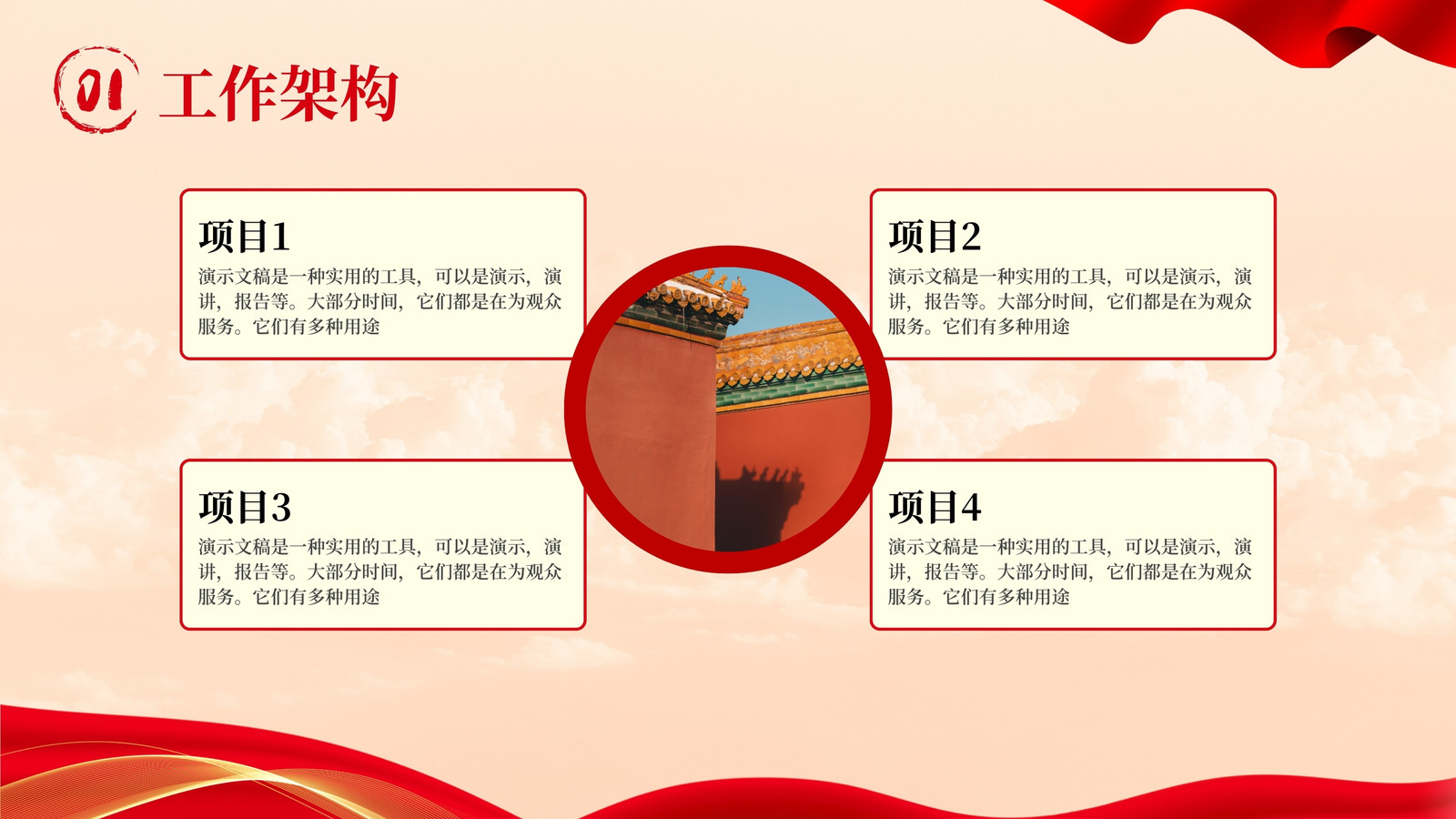 01 工作架构

项目1

演示文稿是一种实用的工具，可以是演示，演讲，报告等。大部分时间，它们都是在为观众服务。它们有多种用途

项目2

演示文稿是一种实用的工具，可以是演示，演讲，报告等。大部分时间，它们都是在为观众服务。它们有多种用途

项目3

演示文稿是一种实用的工具，可以是演示，演讲，报告等。大部分时间，它们都是在为观众服务。它们有多种用途

项目4

演示文稿是一种实用的工具，可以是演示，演讲，报告等。大部分时间，它们都是在为观众服务。它们有多种用途